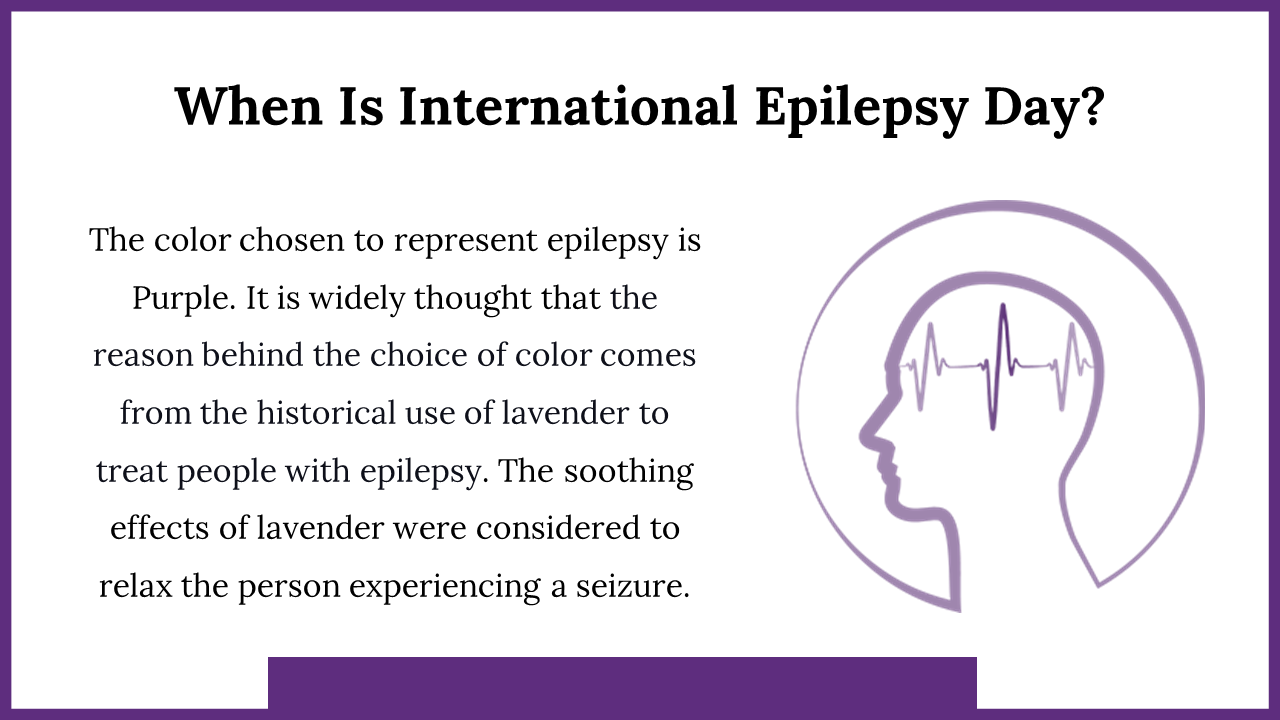 When Is International Epilepsy Day?

The color chosen to represent epilepsy is Purple. It is widely thought that the reason behind the choice of color comes from the historical use of lavender to treat people with epilepsy. The soothing effects of lavender were considered to relax the person experiencing a seizure.